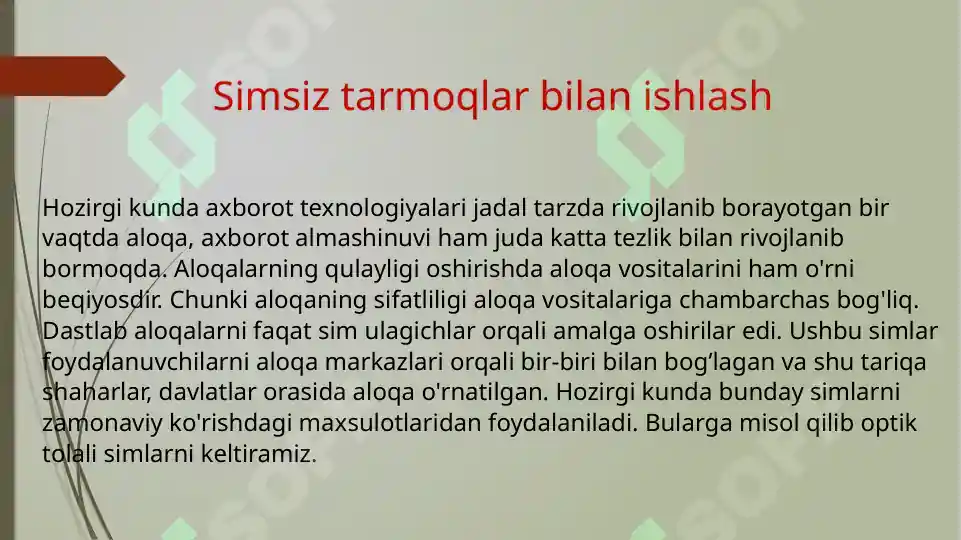 Simsiz tarmoqlar bilan ishlash

Hozirgi kunda axborot texnologiyalari jadal tarzda rivojlanib borayotgan bir vaqtda aloqa, axborot almashinuvi ham juda katta tezlik bilan rivojlanib bormoqda. Aloqalarning qulayligi oshirishda aloqa vositalarini ham o'rni beqiyosdir. Chunki aloqaning sifatliligi aloqa vositalariga chambarchas bog'liq. Dastlab aloqalarni faqat sim ulagichlar orqali amalga oshirilar edi. Ushbu simlar foydalanuvchilarni aloqa markazlari orqali bir-biri bilan bog’lagan va shu tariqa shaharlar, davlatlar orasida aloqa o'rnatilgan. Hozirgi kunda bunday simlarni zamonaviy ko'rishdagi maxsulotlaridan foydalaniladi. Bularga misol qilib optik tolali simlarni keltiramiz.